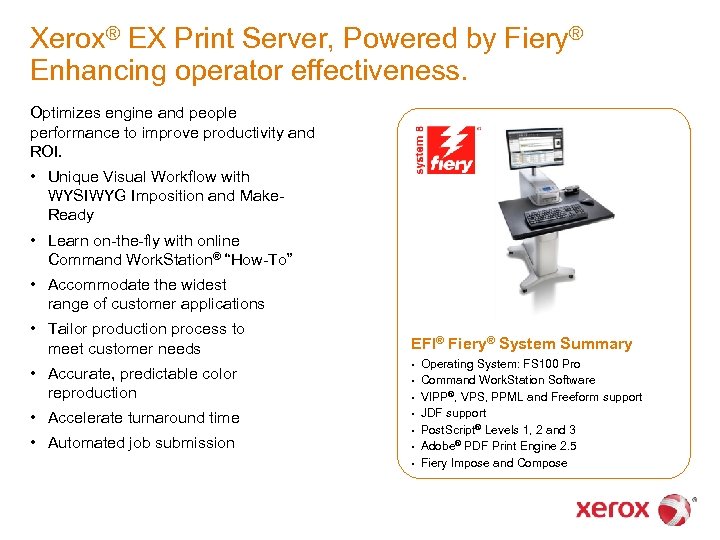 Xerox® EX Print Server, Powered by Fiery®
Enhancing operator effectiveness.

Optimizes engine and people performance to improve productivity and ROI.

• Unique Visual Workflow with WYSIWYG Imposition and Make-Ready
• Learn on-the-fly with online Command WorkStation® "How-To"
• Accommodate the widest range of customer applications
• Tailor production process to meet customer needs
• Accurate, predictable color reproduction
• Accelerate turnaround time
• Automated job submission

system 8 fiery

EFI® Fiery® System Summary
• Operating System: FS100 Pro
• Command WorkStation Software
• VIPP®, VPS, PPML and Freeform support
• JDF support
• PostScript® Levels 1, 2 and 3
• Adobe® PDF Print Engine 2.5
• Fiery Impose and Compose

xerox